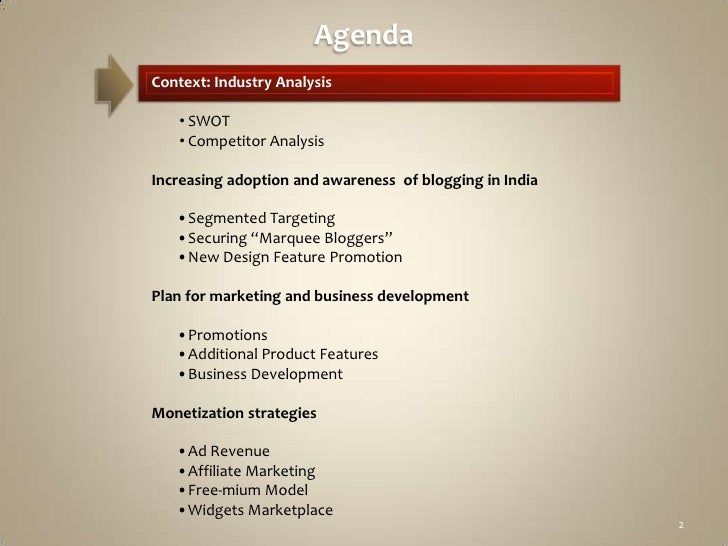 Agenda

Context: Industry Analysis

• SWOT
• Competitor Analysis

Increasing adoption and awareness of blogging in India

• Segmented Targeting
• Securing “Marquee Bloggers”
• New Design Feature Promotion

Plan for marketing and business development

• Promotions
• Additional Product Features
• Business Development

Monetization strategies

• Ad Revenue
• Affiliate Marketing
• Free-mium Model
• Widgets Marketplace

2